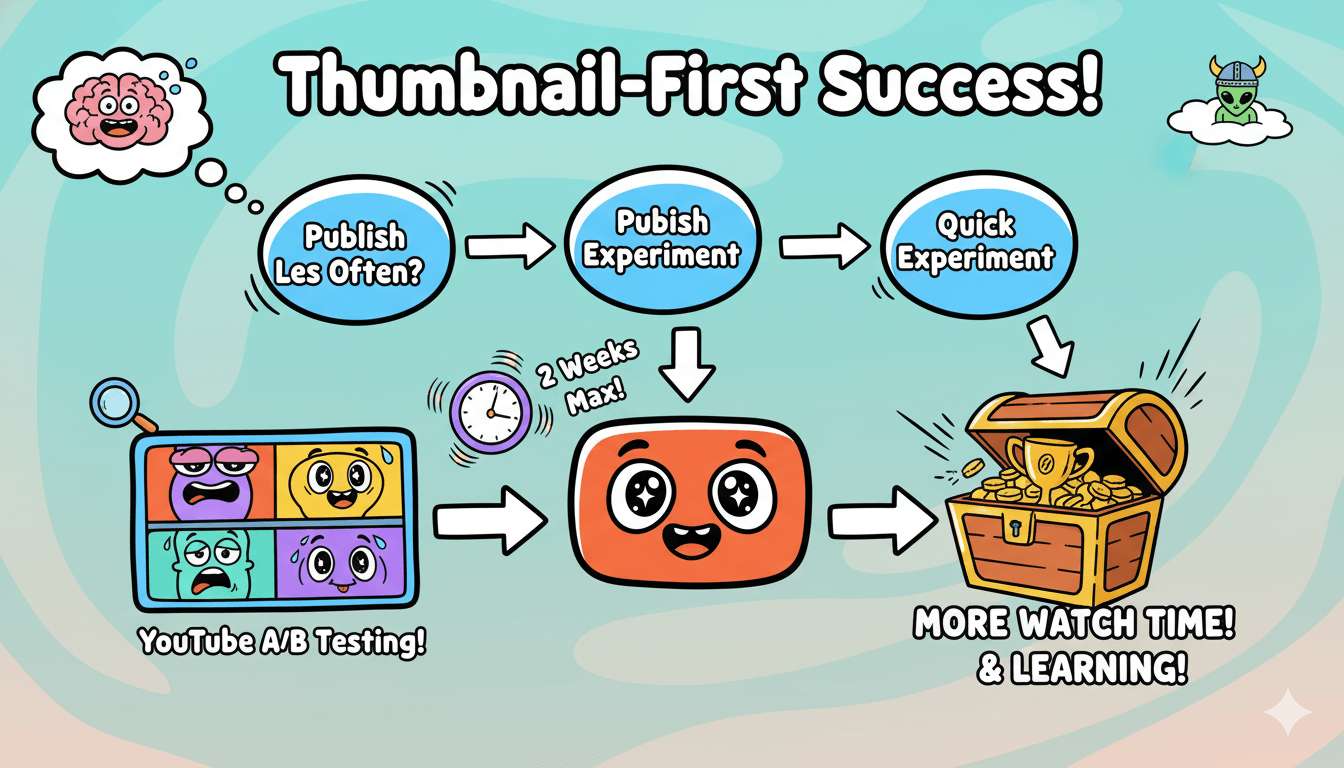 Thumbnail-First Success!

Publish Les Often?

Pubish Experiment

Quick Experiment

2 Weeks Max!

YouTube A/B Testing!

MORE WATCH TIME! & LEARNING!